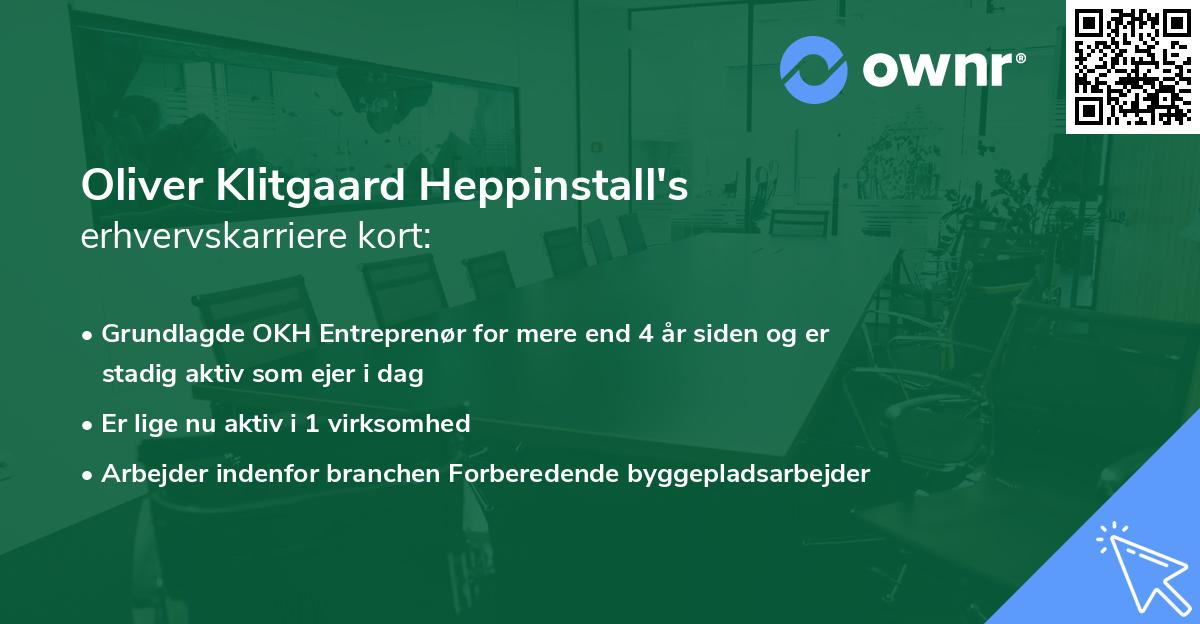 ownr®

Oliver Klitgaard Heppinstall's
erhvervskarriere kort:

• Grundlagde OKH Entreprenør for mere end 4 år siden og er stadig aktiv som ejer i dag
• Er lige nu aktiv i 1 virksomhed
• Arbejder indenfor branchen Forberedende byggepladsarbejder